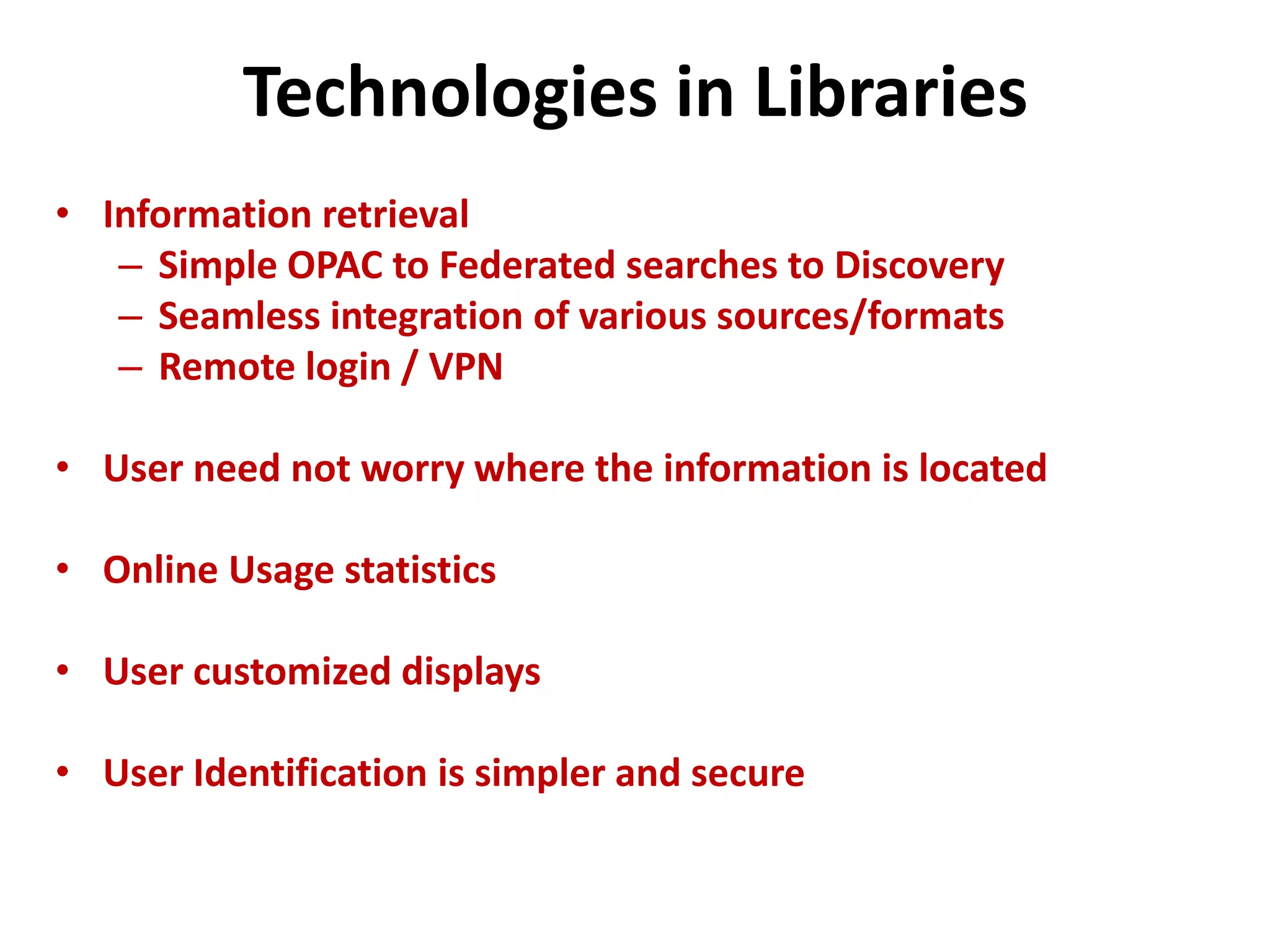 Technologies in Libraries

• Information retrieval
– Simple OPAC to Federated searches to Discovery
– Seamless integration of various sources/formats
– Remote login / VPN

• User need not worry where the information is located

• Online Usage statistics

• User customized displays

• User Identification is simpler and secure